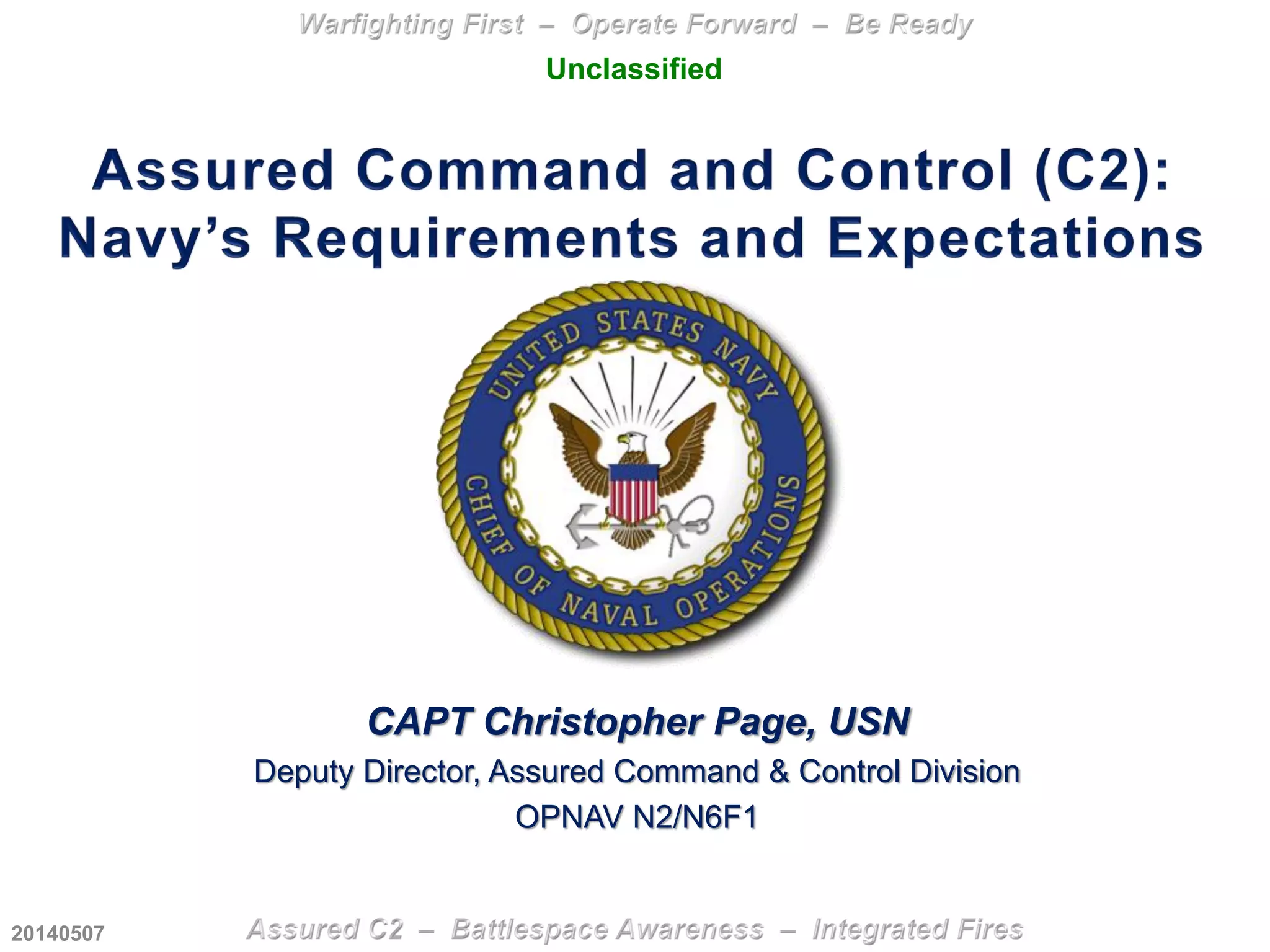 Warfighting First – Operate Forward – Be Ready

Unclassified

Assured Command and Control (C2): Navy's Requirements and Expectations

UNITED STATES NAVY
CHIEF OF NAVAL OPERATIONS

CAPT Christopher Page, USN

Deputy Director, Assured Command & Control Division

OPNAV N2/N6F1

20140507

Assured C2 – Battlespace Awareness – Integrated Fires